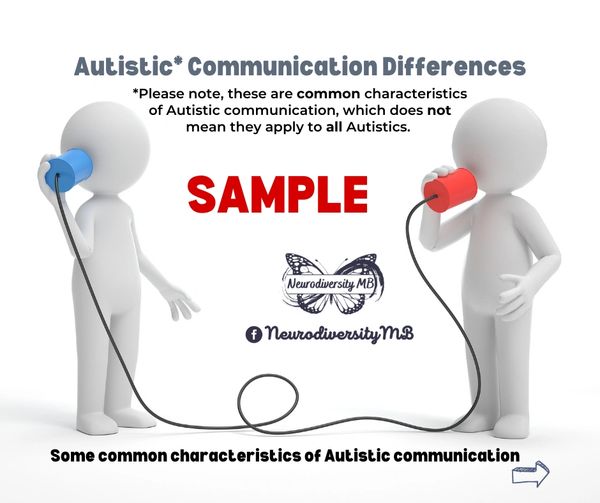 Autistic* Communication Differences

*Please note, these are common characteristics of Autistic communication, which does not mean they apply to all Autistics.

SAMPLE

Neurodiversity MB

NeurodiversityMB

Some common characteristics of Autistic communication